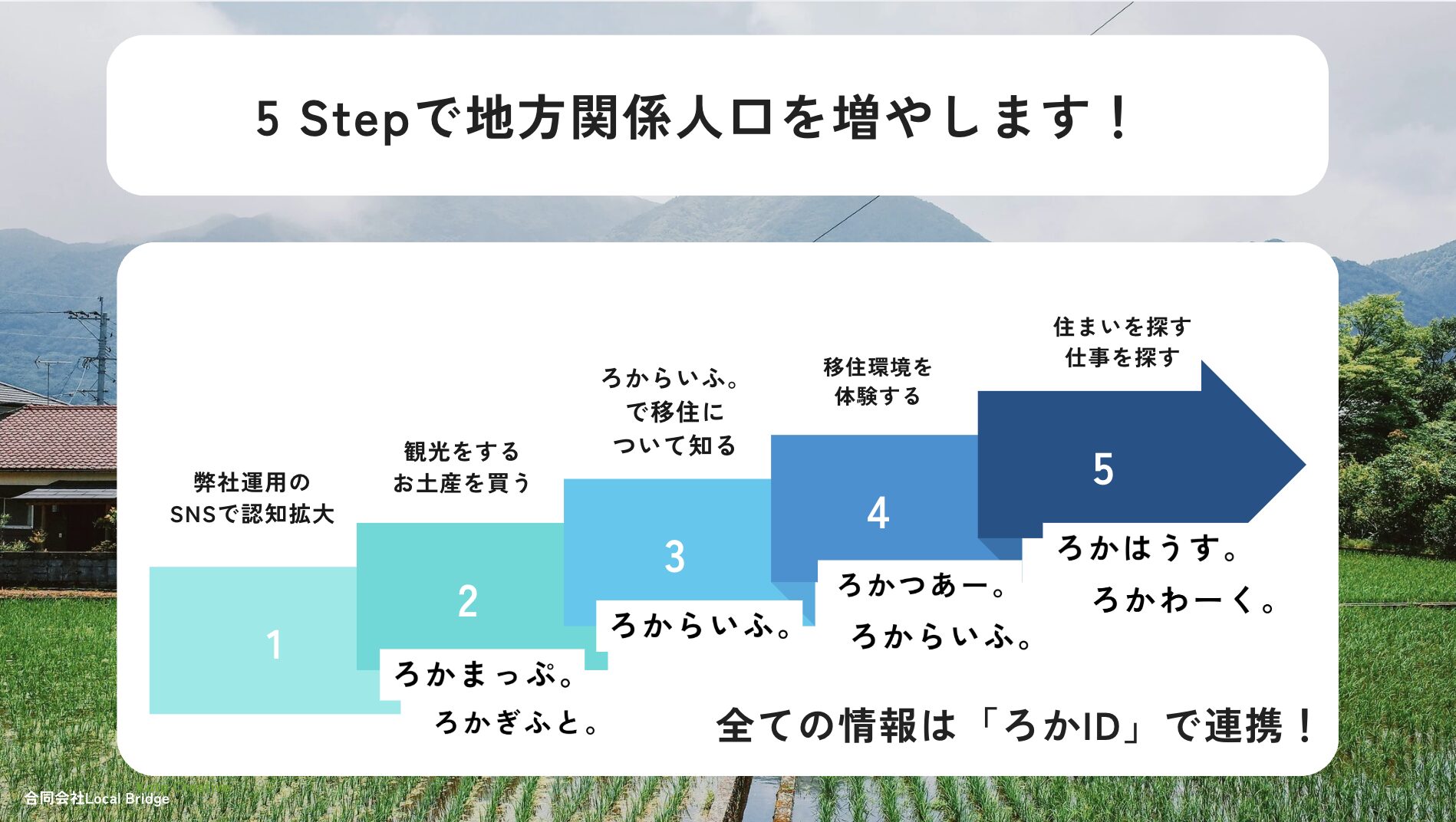 5 Stepで地方関係人口を増やします！

弊社運用の
SNSで認知拡大

1

観光をする
お土産を買う

2

ろかまっぷ。
ろかぎふと。

ろからいふ。
で移住に
ついて知る

3

ろからいふ。

移住環境を
体験する

4

ろかつあー。
ろからいふ。

住まいを探す
仕事を探す

5

ろかはうす。
ろかわーく。

全ての情報は「ろかID」で連携！

合同会社Local Bridge